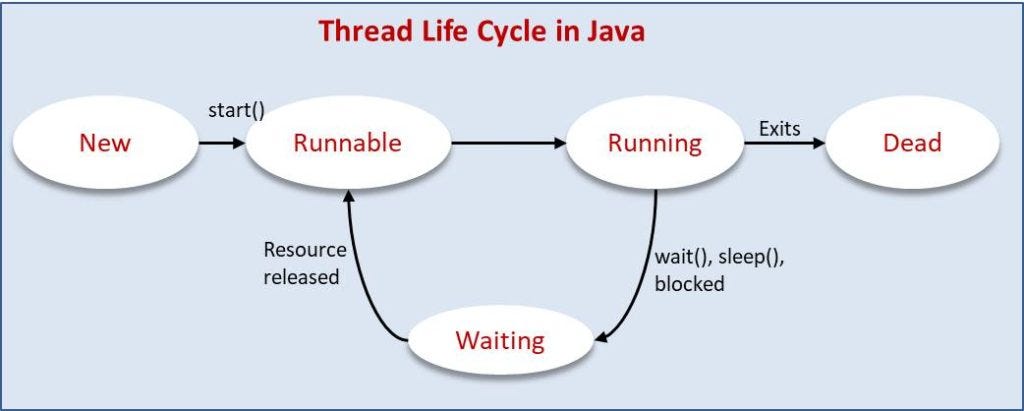 Thread Life Cycle in Java

New

start()

Runnable

Running

Exits

Dead

Resource released

wait(), sleep(), blocked

Waiting